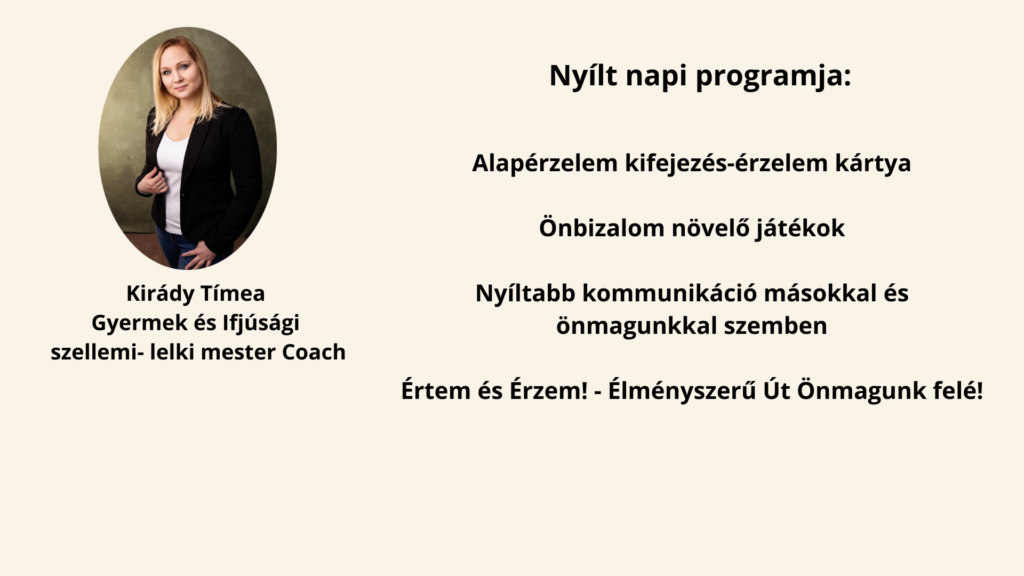 Kirády Tímea
Gyermek és Ifjúsági
szellemi- lelki mester Coach

Nyílt napi programja:

Alapérzelem kifejezés-érzelem kártya

Önbizalom növelő játékok

Nyíltabb kommunikáció másokkal és önmagunkkal szemben

Értem és Érzem! - Élményszerű Út Önmagunk felé!